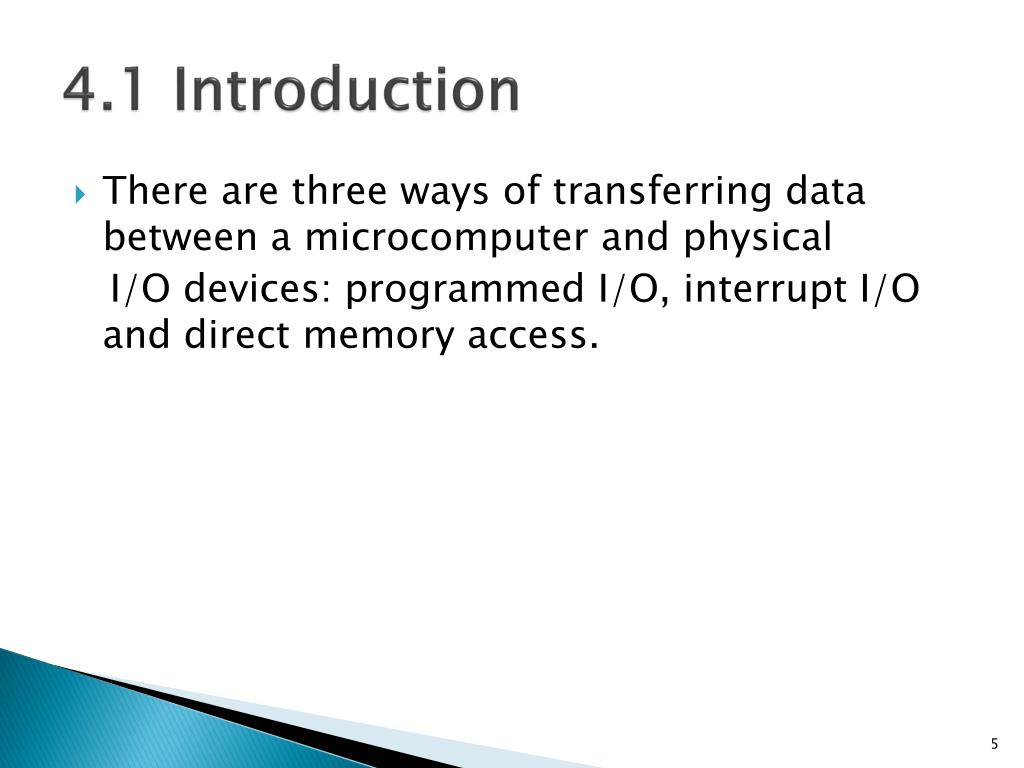 4.1 Introduction

There are three ways of transferring data between a microcomputer and physical I/O devices: programmed I/O, interrupt I/O and direct memory access.

5